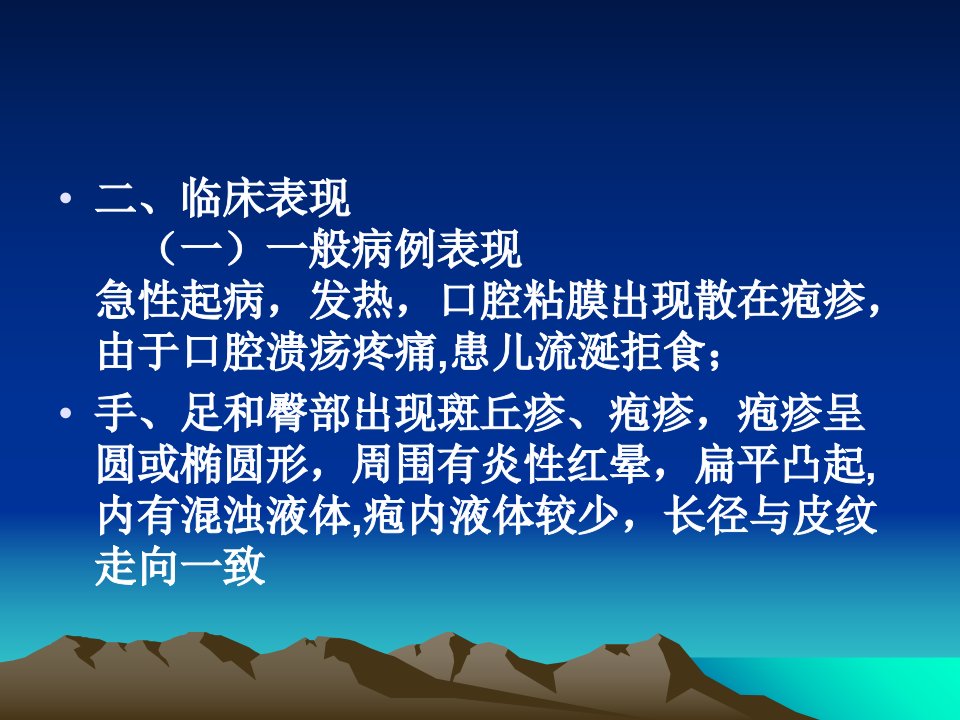 • 二、临床表现
（一）一般病例表现
急性起病，发热，口腔粘膜出现散在疱疹，由于口腔溃疡疼痛,患儿流涎拒食；

• 手、足和臀部出现斑丘疹、疱疹，疱疹呈圆或椭圆形，周围有炎性红晕，扁平凸起,内有混浊液体,疱内液体较少，长径与皮纹走向一致